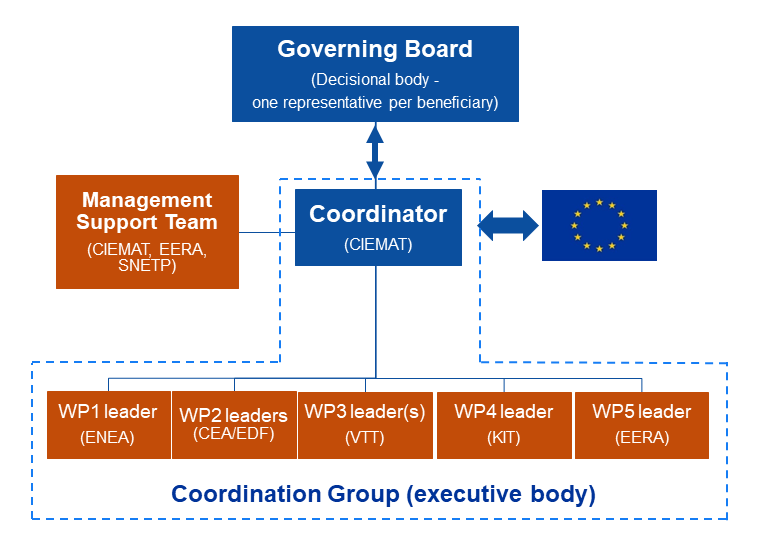 Governing Board
(Decisional body - one representative per beneficiary)

Management Support Team
(CIEMAT, EERA, SNETP)

Coordinator
(CIEMAT)

WP1 leader
(ENEA)

WP2 leaders
(CEA/EDF)

WP3 leader(s)
(VTT)

WP4 leader
(KIT)

WP5 leader
(EERA)

Coordination Group (executive body)